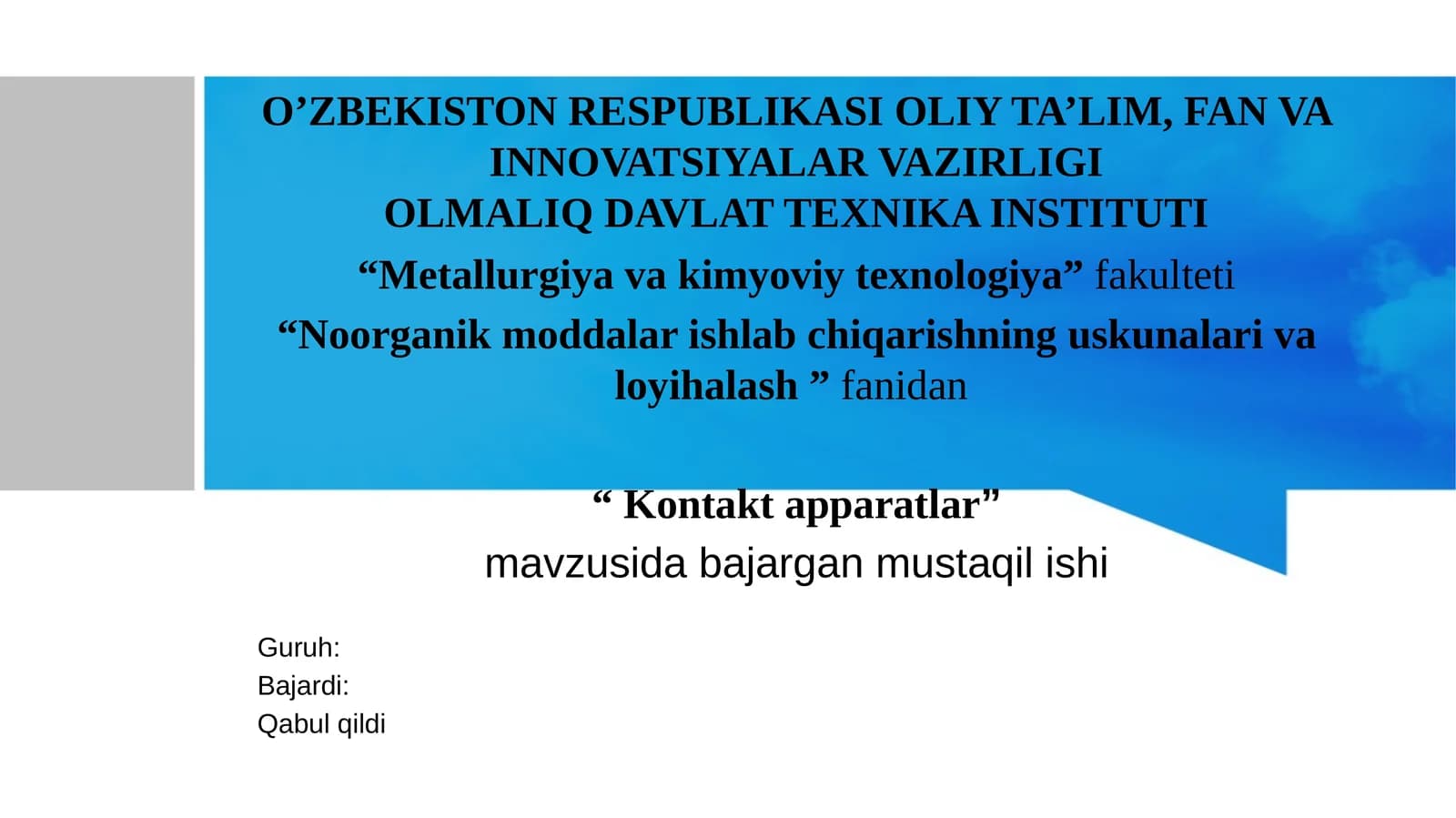 O’ZBEKISTON RESPUBLIKASI OLIY TA’LIM, FAN VA INNOVATSIYALAR VAZIRLIGI
OLMALIQ DAVLAT TEXNIKA INSTITUTI
“Metallurgiya va kimyoviy texnologiya” fakulteti
“Noorganik moddalar ishlab chiqarishning uskunalari va loyihalash ” fanidan

“ Kontakt apparatlar”
mavzusida bajargan mustaqil ishi

Guruh:
Bajardi:
Qabul qildi